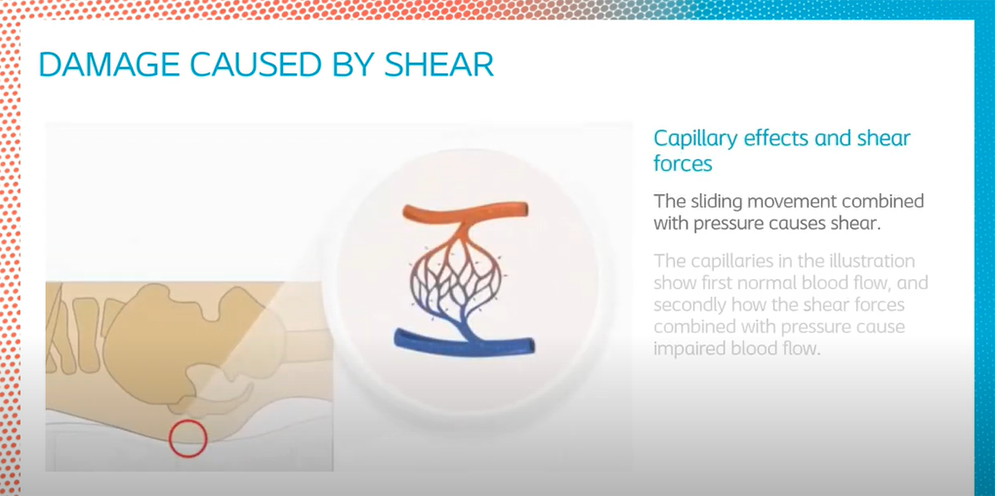 DAMAGE CAUSED BY SHEAR

Capillary effects and shear forces

The sliding movement combined with pressure causes shear.

The capillaries in the illustration show first normal blood flow, and secondly how the shear forces combined with pressure cause impaired blood flow.